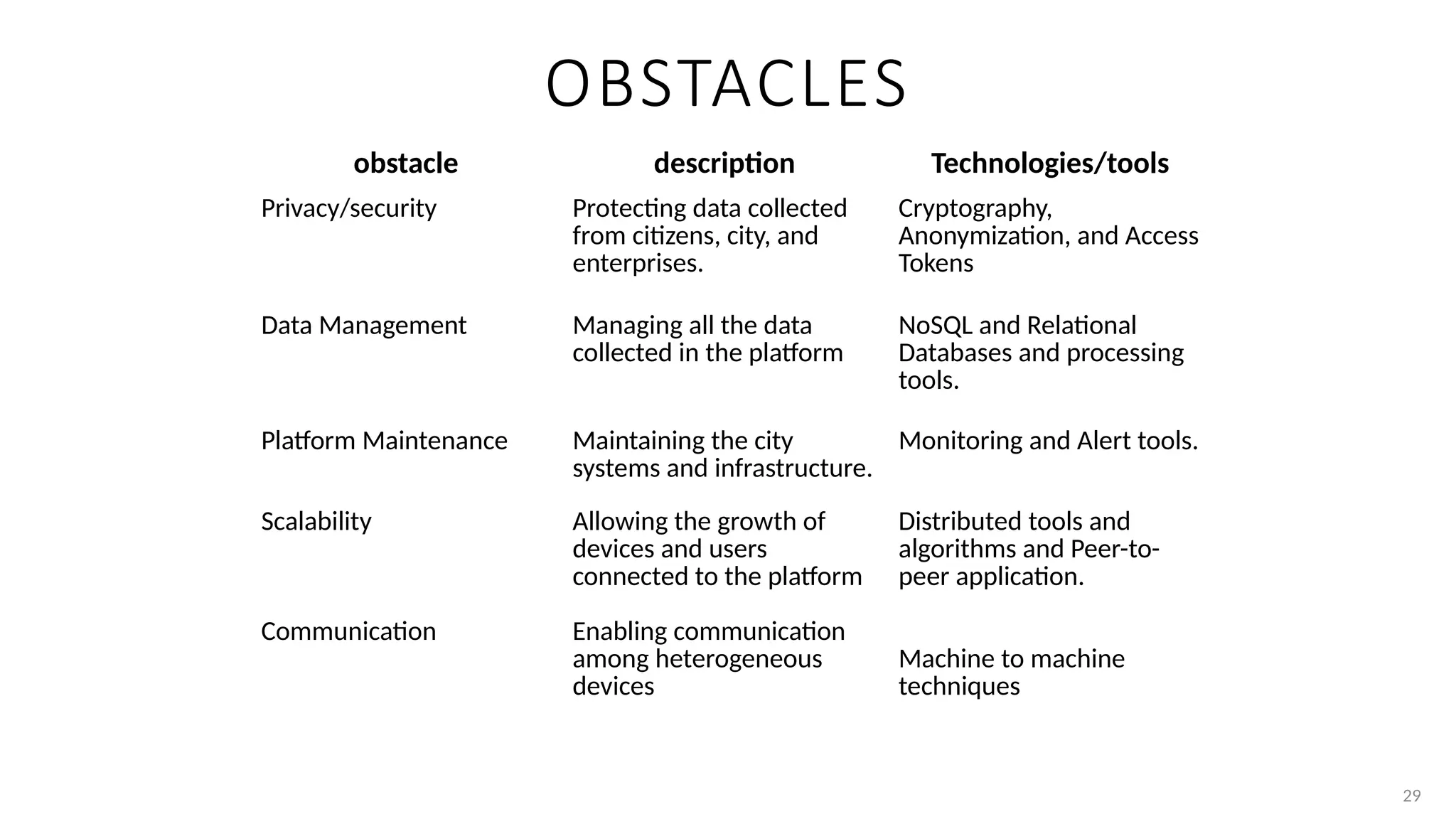 OBSTACLES

| obstacle | description | Technologies/tools |
|---|---|---|
| Privacy/security | Protecting data collected from citizens, city, and enterprises. | Cryptography, Anonymization, and Access Tokens |
| Data Management | Managing all the data collected in the platform | NoSQL and Relational Databases and processing tools. |
| Platform Maintenance | Maintaining the city systems and infrastructure. | Monitoring and Alert tools. |
| Scalability | Allowing the growth of devices and users connected to the platform | Distributed tools and algorithms and Peer-to-peer application. |
| Communication | Enabling communication among heterogeneous devices | Machine to machine techniques |

29